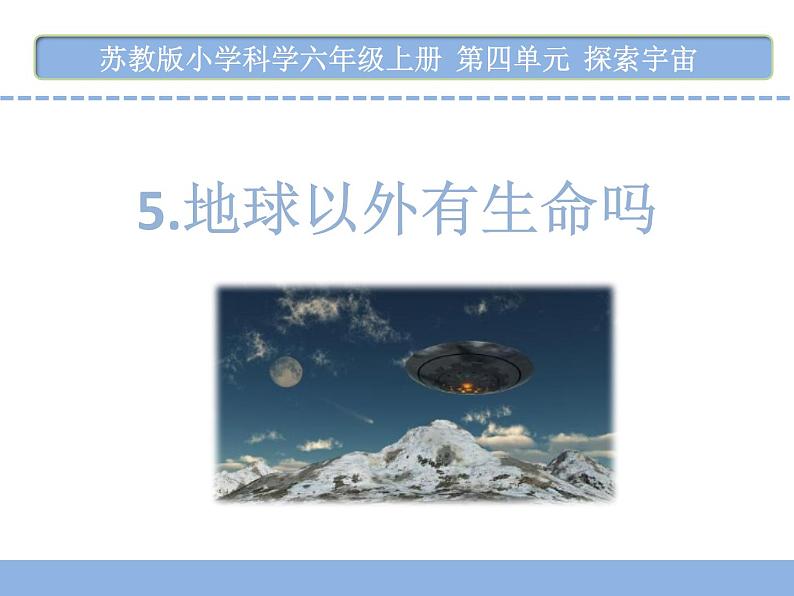 苏教版小学科学六年级上册 第四单元 探索宇宙

5.地球以外有生命吗